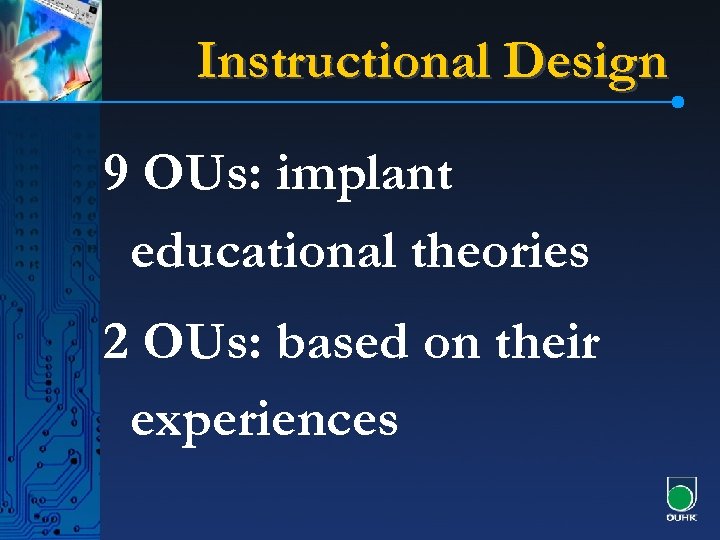 Instructional Design

9 OUs: implant educational theories

2 OUs: based on their experiences

OUHK